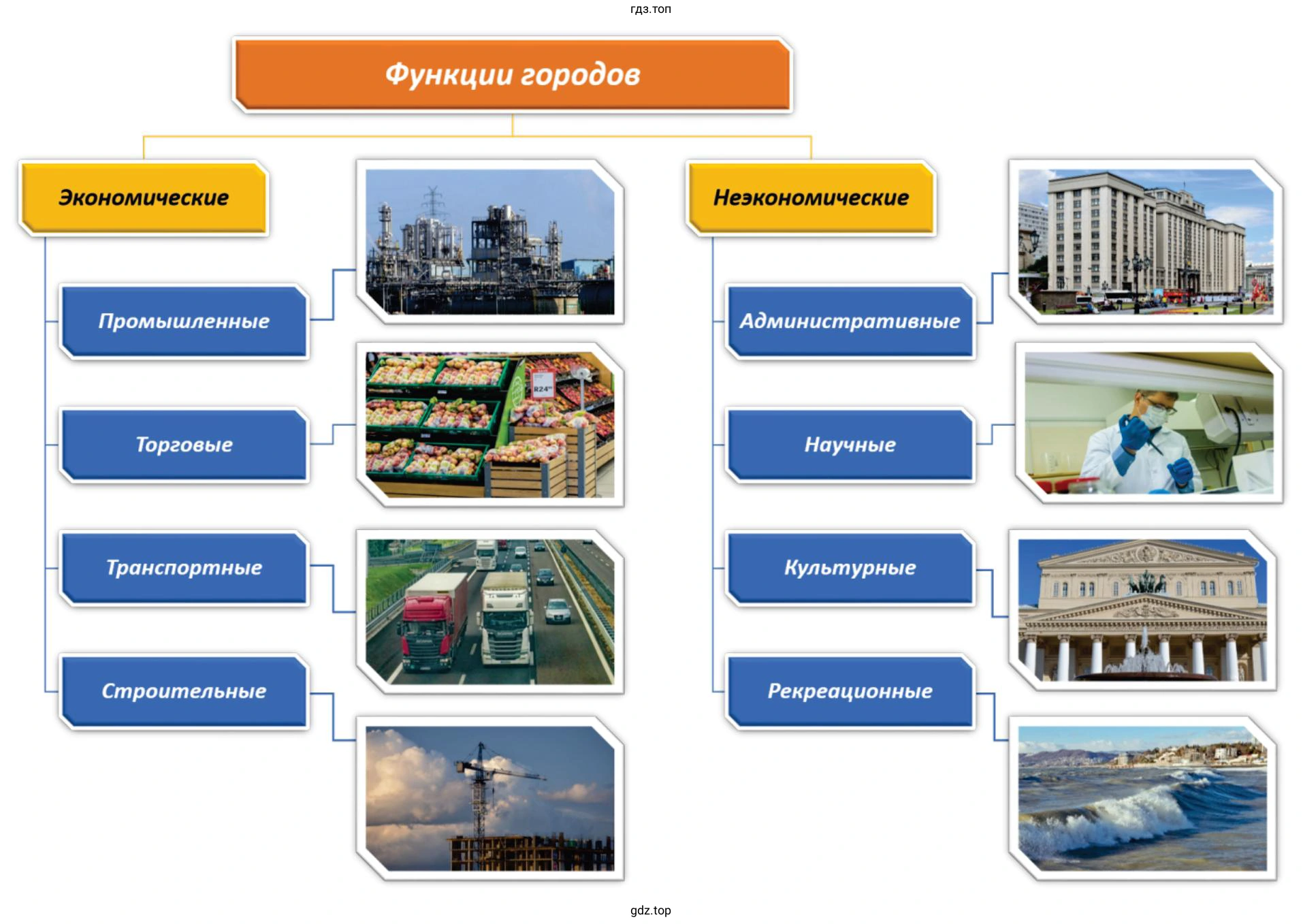 гдз.топ

Функции городов

Экономические

Промышленные

Торговые

Транспортные

Строительные

Неэкономические

Административные

Научные

Культурные

Рекреационные

gdz.top